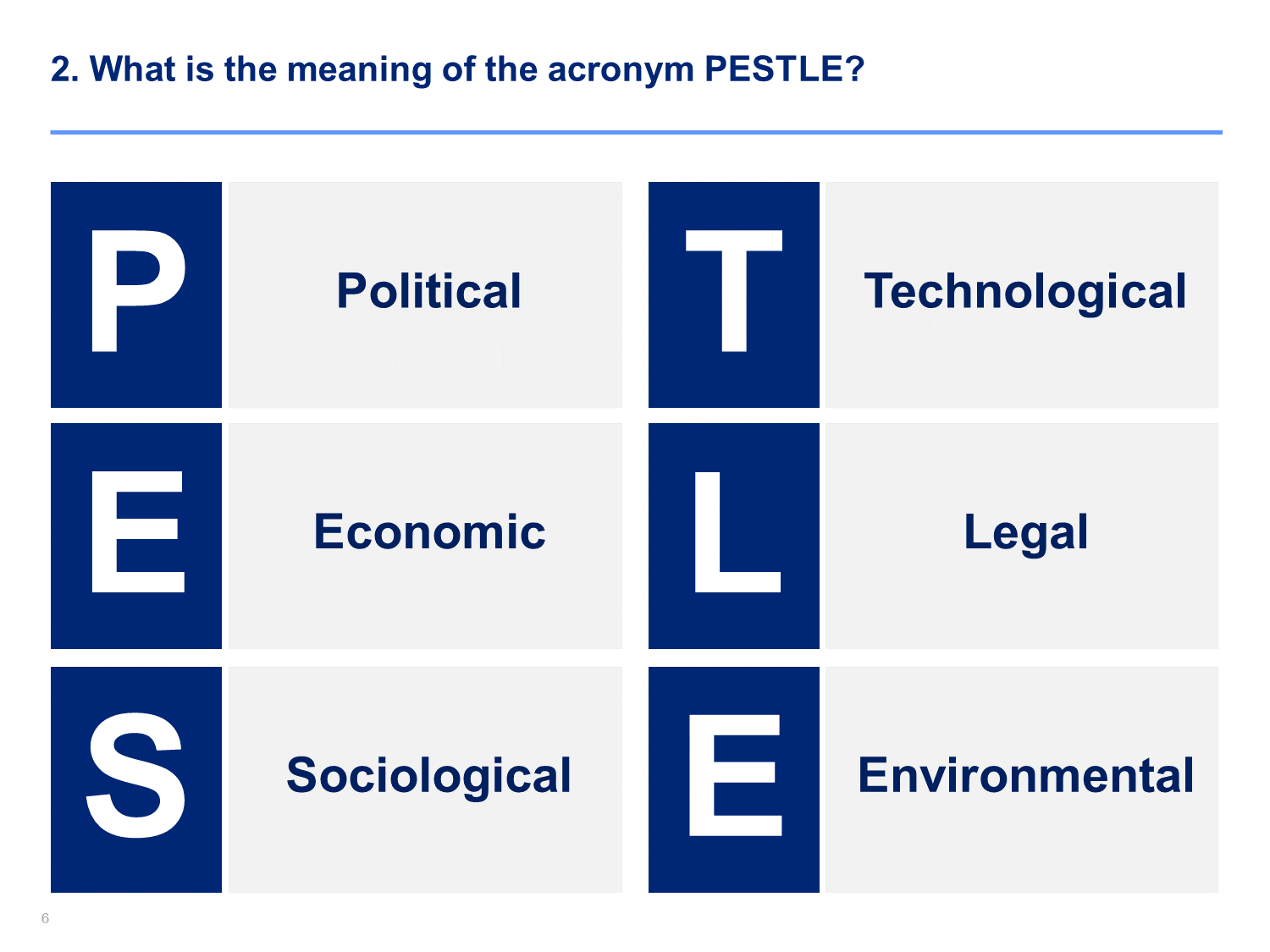 2. What is the meaning of the acronym PESTLE?

P Political

E Economic

S Sociological

T Technological

L Legal

E Environmental

6